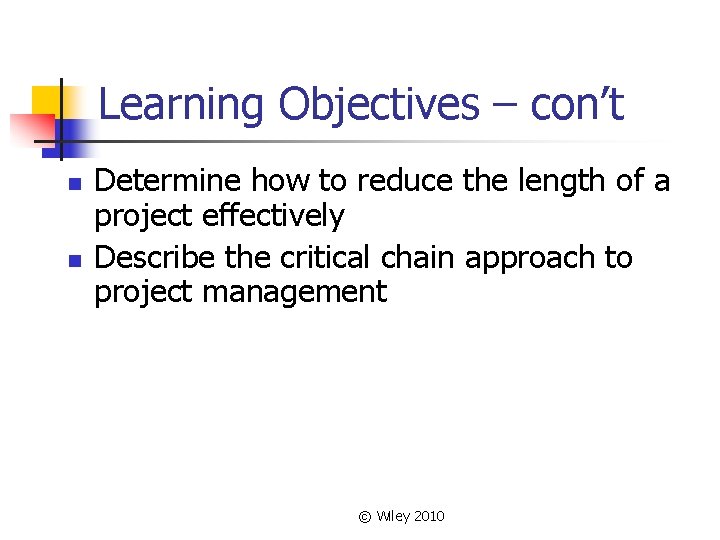 Learning Objectives – con’t

- Determine how to reduce the length of a project effectively
- Describe the critical chain approach to project management

© Wiley 2010